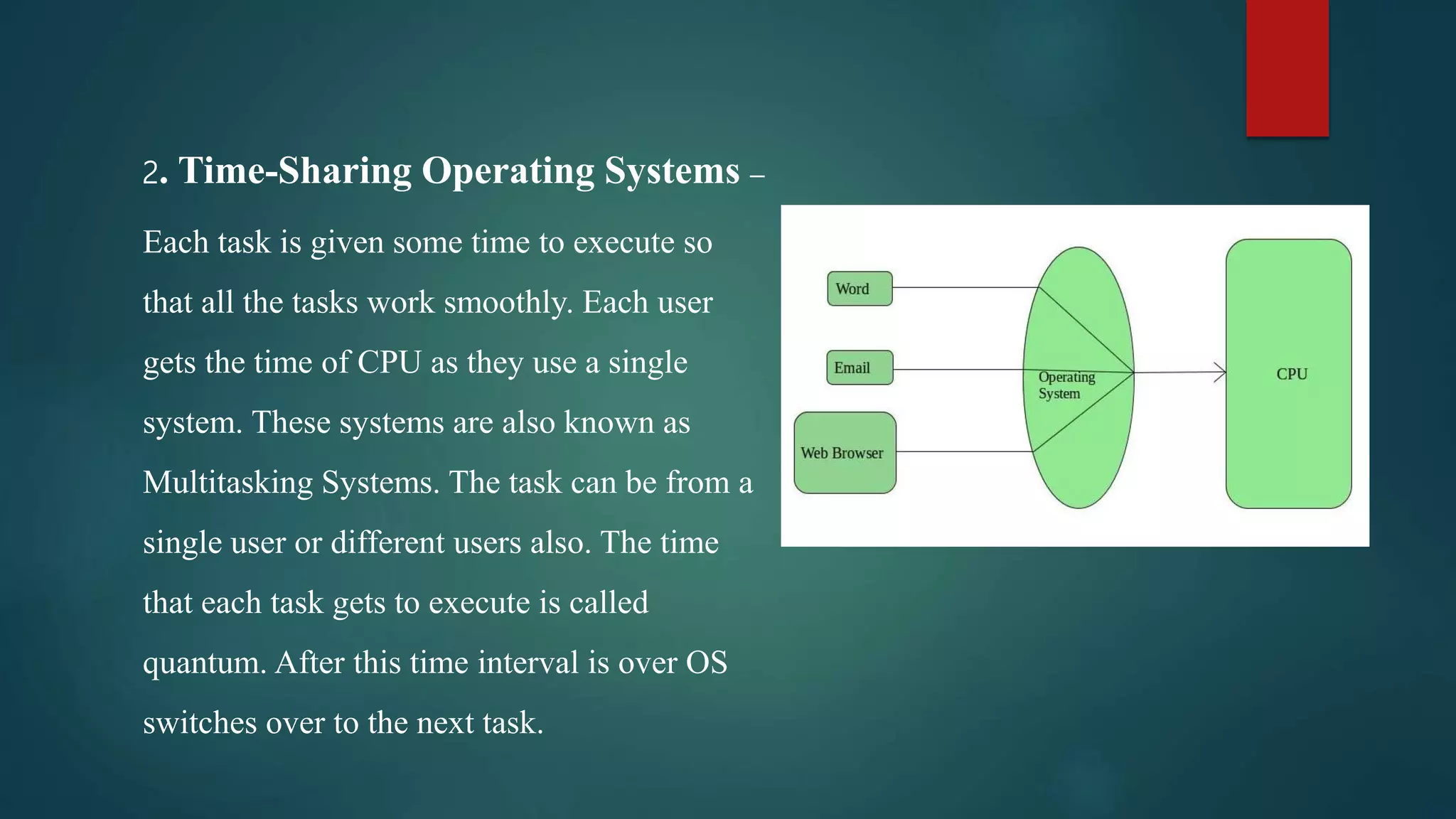 2. Time-Sharing Operating Systems –

Each task is given some time to execute so that all the tasks work smoothly. Each user gets the time of CPU as they use a single system. These systems are also known as Multitasking Systems. The task can be from a single user or different users also. The time that each task gets to execute is called quantum. After this time interval is over OS switches over to the next task.

Word

Email

Web Browser

Operating System

CPU